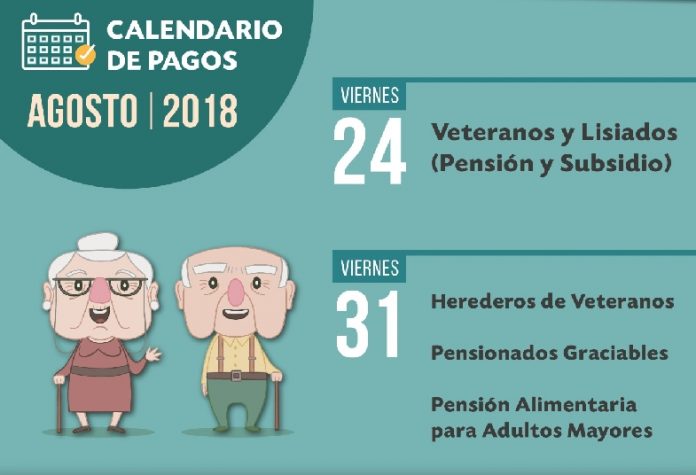 CALENDARIO DE PAGOS

AGOSTO | 2018

VIERNES
24
Veteranos y Lisiados (Pensión y Subsidio)

VIERNES
31
Herederos de Veteranos

Pensionados Graciables

Pensión Alimentaria para Adultos Mayores